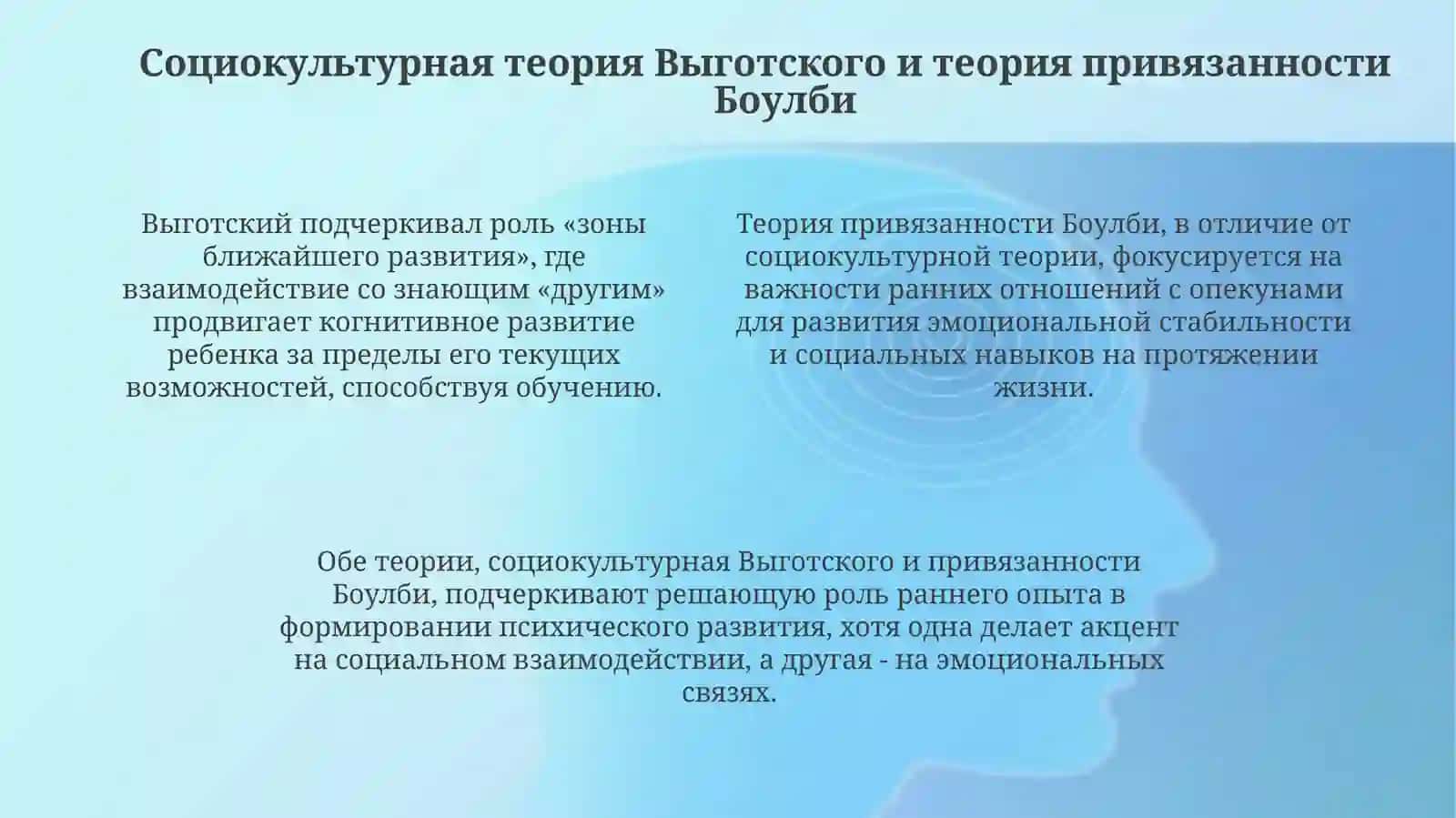 Социокультурная теория Выготского и теория привязанности Боулби

Выготский подчеркивал роль «зоны ближайшего развития», где взаимодействие со знающим «другим» продвигает когнитивное развитие ребенка за пределы его текущих возможностей, способствуя обучению.

Теория привязанности Боулби, в отличие от социокультурной теории, фокусируется на важности ранних отношений с опекунами для развития эмоциональной стабильности и социальных навыков на протяжении жизни.

Обе теории, социокультурная Выготского и привязанности Боулби, подчеркивают решающую роль раннего опыта в формировании психического развития, хотя одна делает акцент на социальном взаимодействии, а другая - на эмоциональных связях.